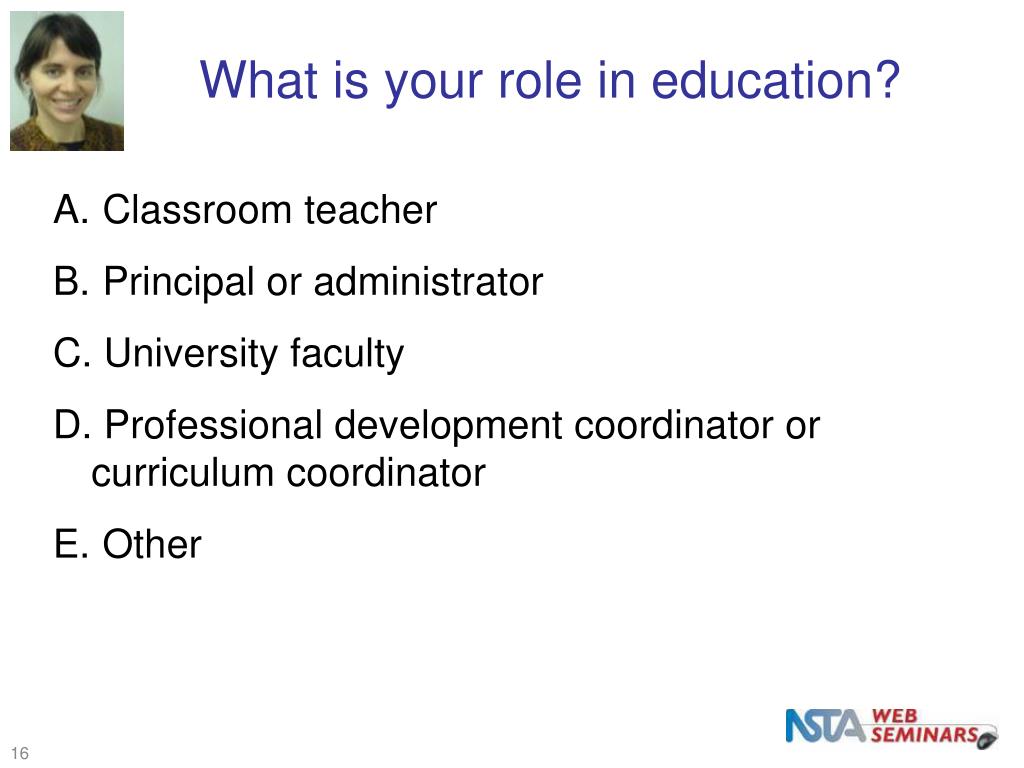 What is your role in education?

A. Classroom teacher

B. Principal or administrator

C. University faculty

D. Professional development coordinator or curriculum coordinator

E. Other

16

NSTA WEB SEMINARS